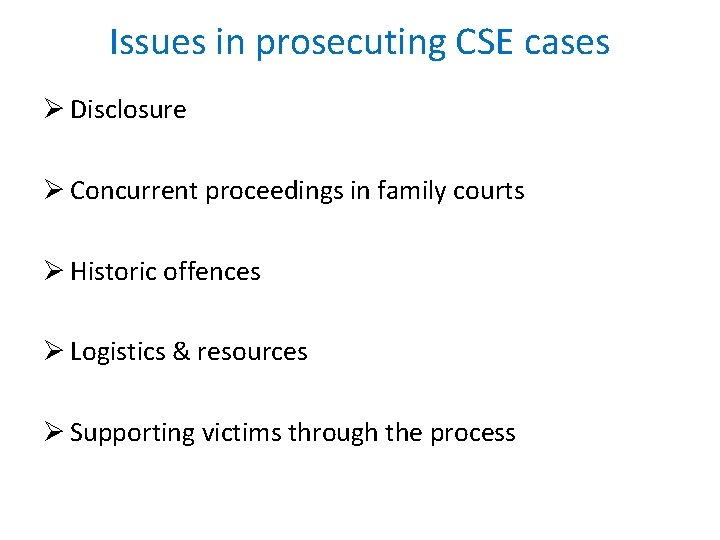 Issues in prosecuting CSE cases

➢ Disclosure

➢ Concurrent proceedings in family courts

➢ Historic offences

➢ Logistics & resources

➢ Supporting victims through the process